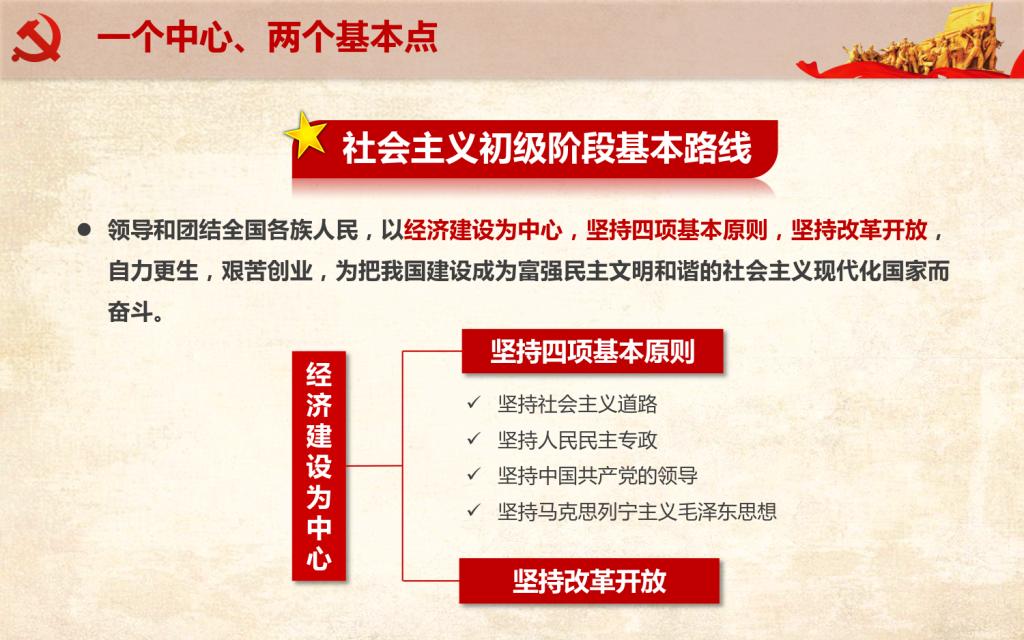 一个中心、两个基本点

社会主义初级阶段基本路线

● 领导和团结全国各族人民，以经济建设为中心，坚持四项基本原则，坚持改革开放，自力更生，艰苦创业，为把我国建设成为富强民主文明和谐的社会主义现代化国家而奋斗。

经济建设为中心

坚持四项基本原则

✓ 坚持社会主义道路
✓ 坚持人民民主专政
✓ 坚持中国共产党的领导
✓ 坚持马克思列宁主义毛泽东思想

坚持改革开放